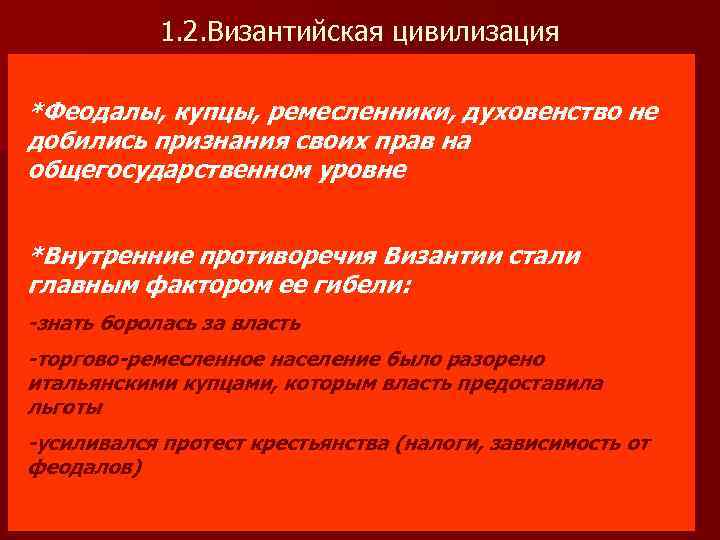 1.2.Византийская цивилизация

*Феодалы, купцы, ремесленники, духовенство не добились признания своих прав на общегосударственном уровне

*Внутренние противоречия Византии стали главным фактором ее гибели:

-знать боролась за власть

-торгово-ремесленное население было разорено итальянскими купцами, которым власть предоставила льготы

-усиливался протест крестьянства (налоги, зависимость от феодалов)